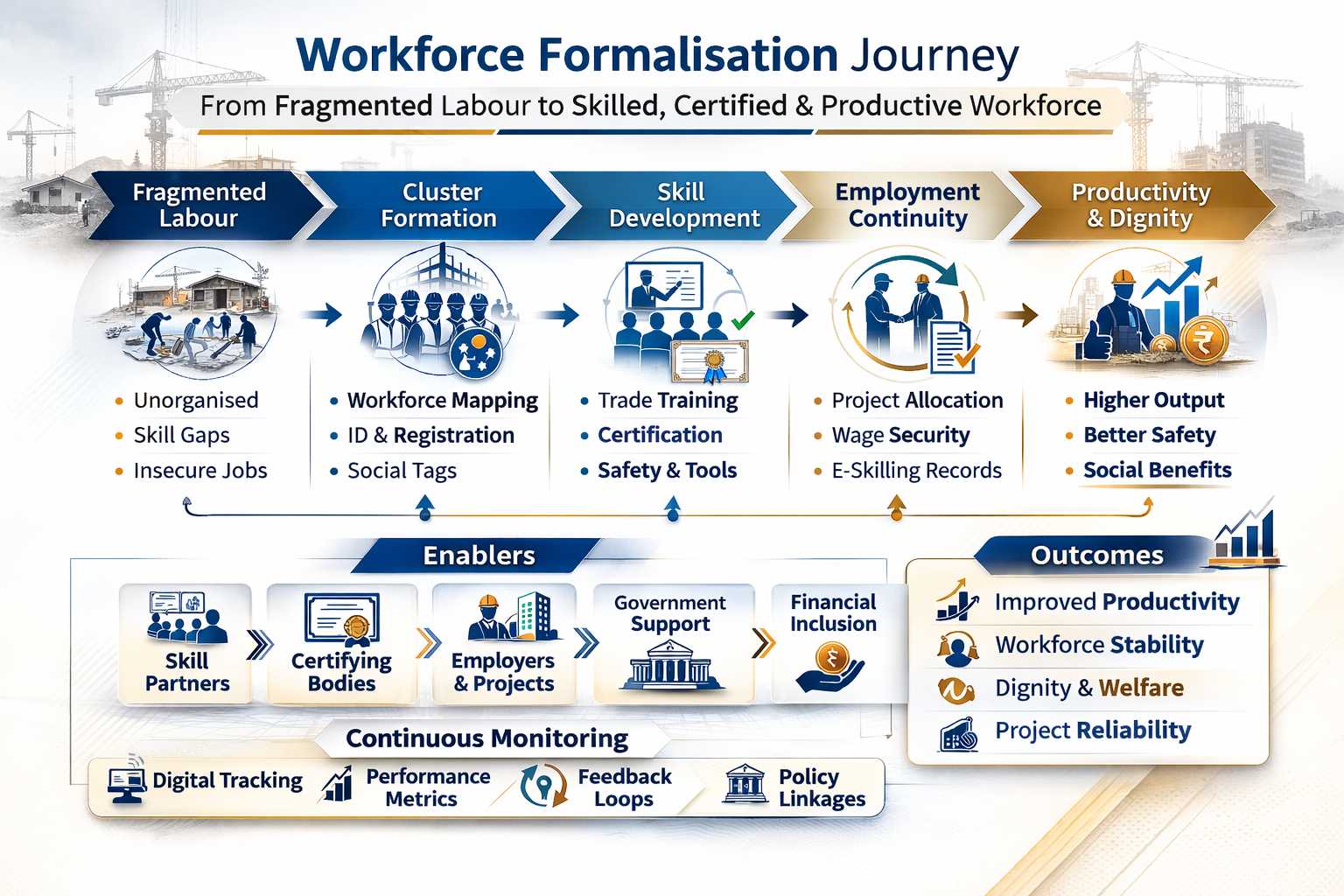 Workforce Formalisation Journey

From Fragmented Labour to Skilled, Certified & Productive Workforce

Fragmented Labour

Cluster Formation

Skill Development

Employment Continuity

Productivity & Dignity

- Unorganised
- Skill Gaps
- Insecure Jobs

- Workforce Mapping
- ID & Registration
- Social Tags

- Trade Training
- Certification
- Safety & Tools

- Project Allocation
- Wage Security
- E-Skilling Records

- Higher Output
- Better Safety
- Social Benefits

Enablers

Skill Partners

Certifying Bodies

Employers & Projects

Government Support

Financial Inclusion

Continuous Monitoring

Digital Tracking

Performance Metrics

Feedback Loops

Policy Linkages

Outcomes

Improved Productivity

Workforce Stability

Dignity & Welfare

Project Reliability